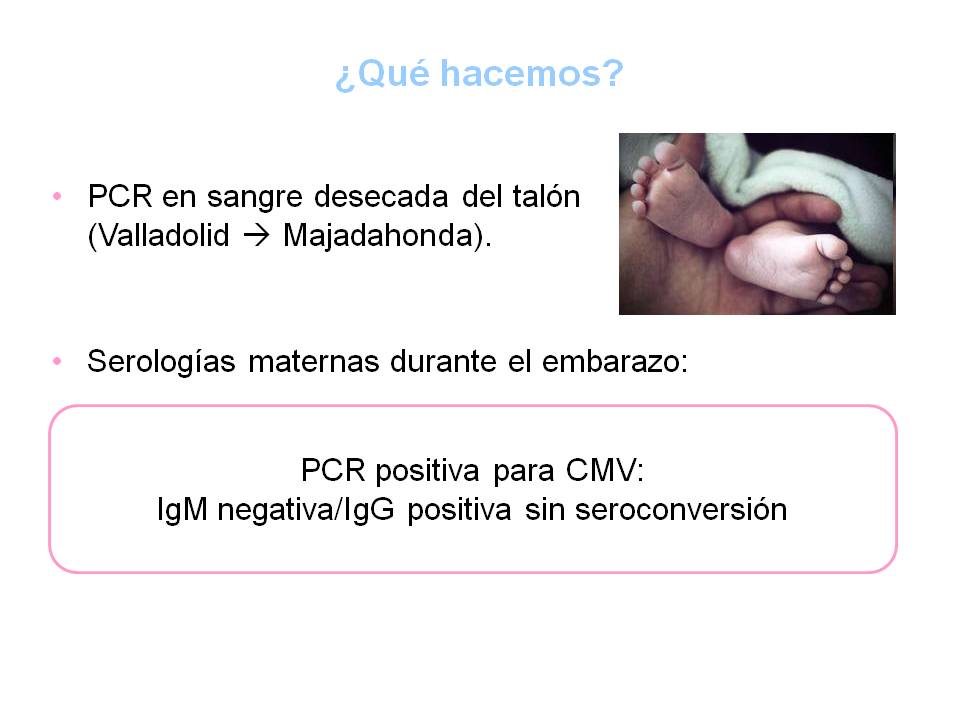 ¿Qué hacemos?

• PCR en sangre desecada del talón (Valladolid → Majadahonda).

• Serologías maternas durante el embarazo:

PCR positiva para CMV:
IgM negativa/IgG positiva sin seroconversión